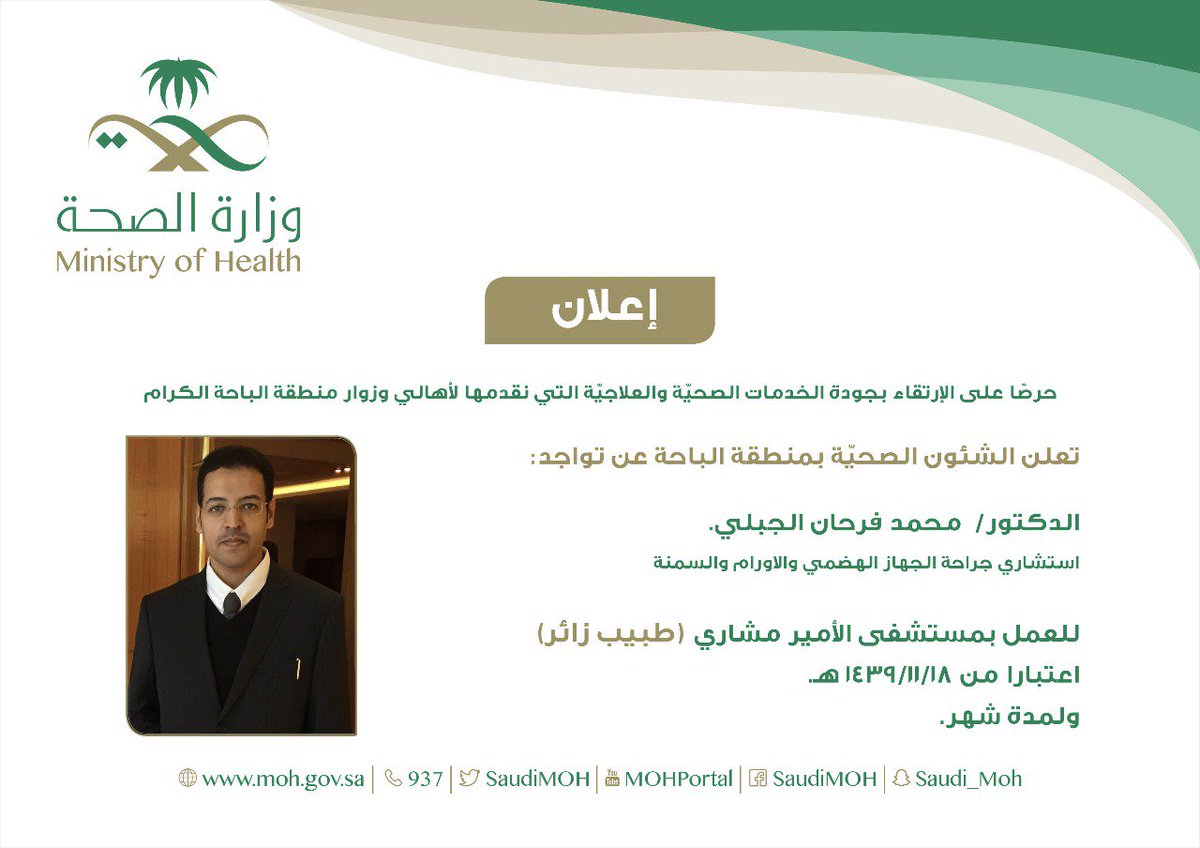 وزارة الصحة
Ministry of Health

إعلان

حرصًا على الإرتقاء بجودة الخدمات الصحيّة والعلاجيّة التي نقدمها لأهالي وزوار منطقة الباحة الكرام

تعلن الشئون الصحيّة بمنطقة الباحة عن تواجد:

الدكتور/ محمد فرحان الجبلي.

استشاري جراحة الجهاز الهضمي والاورام والسمنة

للعمل بمستشفى الأمير مشاري (طبيب زائر)

اعتبارا من ١٤٣٩/١١/١٨ هـ.

ولمدة شهر.

www.moh.gov.sa | 937 | SaudiMOH | MOHPortal | SaudiMOH | Saudi_Moh